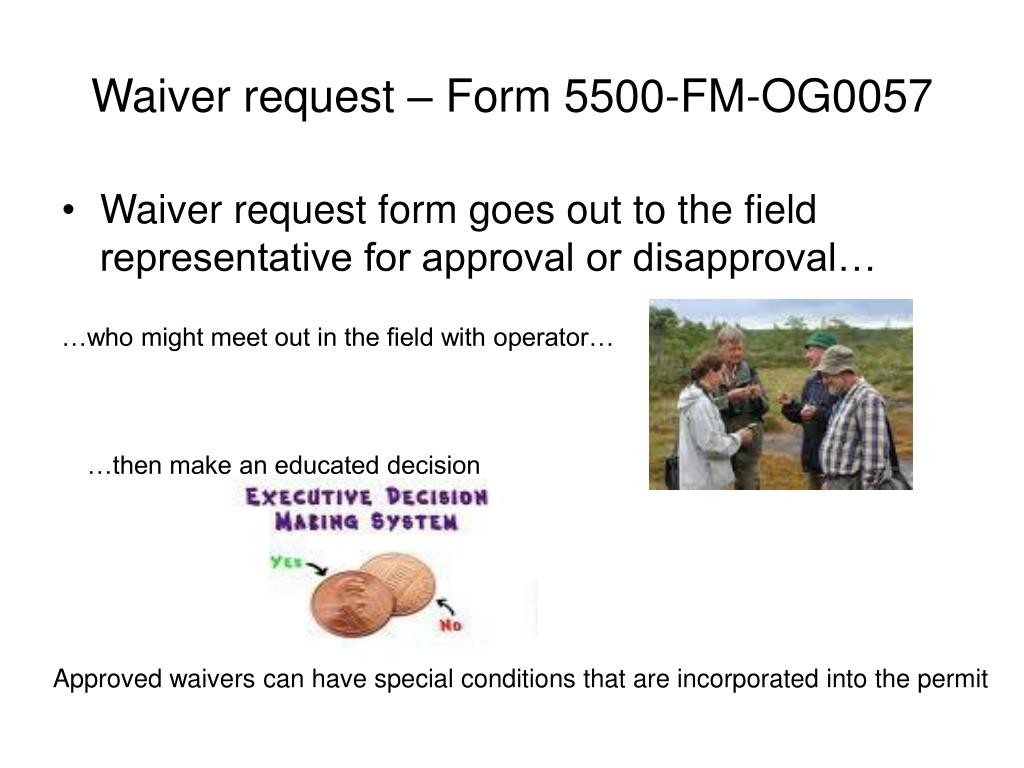 Waiver request – Form 5500-FM-OG0057

• Waiver request form goes out to the field representative for approval or disapproval…

…who might meet out in the field with operator…

…then make an educated decision

EXECUTIVE DECISION MAKING SYSTEM

YES

NO

Approved waivers can have special conditions that are incorporated into the permit